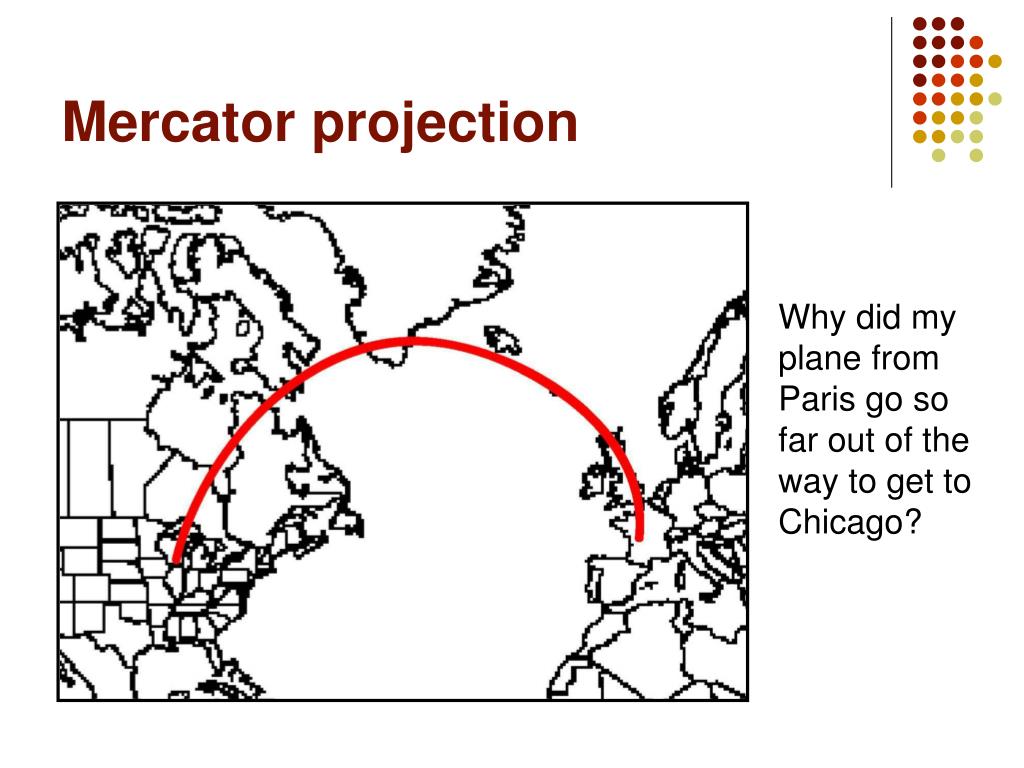 Mercator projection

Why did my plane from Paris go so far out of the way to get to Chicago?